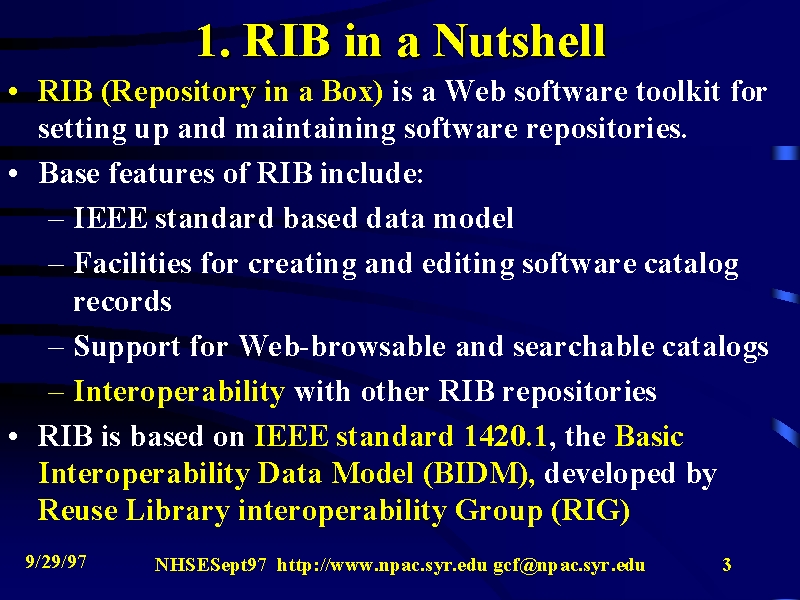 1. RIB in a Nutshell

• RIB (Repository in a Box) is a Web software toolkit for setting up and maintaining software repositories.

• Base features of RIB include:

– IEEE standard based data model

– Facilities for creating and editing software catalog records

– Support for Web-browsable and searchable catalogs

– Interoperability with other RIB repositories

• RIB is based on IEEE standard 1420.1, the Basic Interoperability Data Model (BIDM), developed by Reuse Library interoperability Group (RIG)

9/29/97 NHSESept97 http://www.npac.syr.edu gcf@npac.syr.edu 3